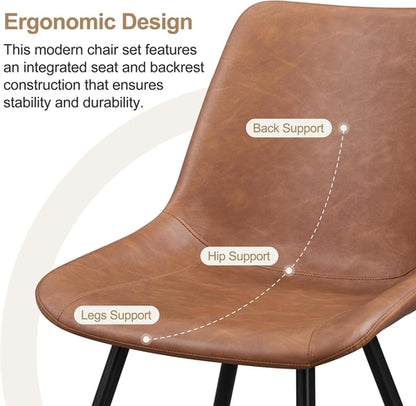 Ergonomic Design

This modern chair set features an integrated seat and backrest construction that ensures stability and durability.

Back Support

Hip Support

Legs Support